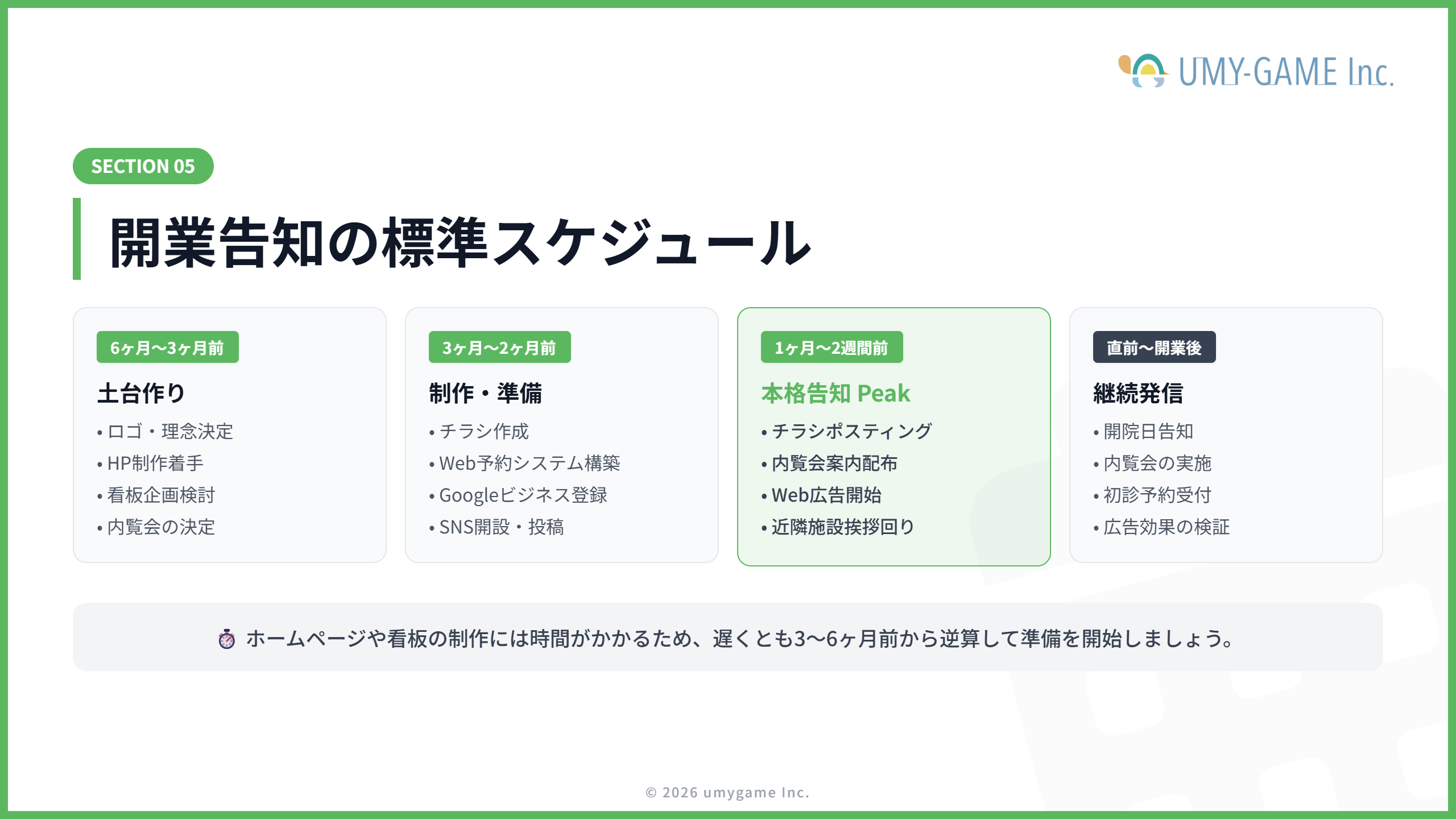 UMY-GAME Inc.

SECTION 05

開業告知の標準スケジュール

6ヶ月〜3ヶ月前

土台作り

• ロゴ・理念決定
• HP制作着手
• 看板企画検討
• 内覧会の決定

3ヶ月〜2ヶ月前

制作・準備

• チラシ作成
• Web予約システム構築
• Googleビジネス登録
• SNS開設・投稿

1ヶ月〜2週間前

本格告知 Peak

• チラシポスティング
• 内覧会案内配布
• Web広告開始
• 近隣施設挨拶回り

直前〜開業後

継続発信

• 開院日告知
• 内覧会の実施
• 初診予約受付
• 広告効果の検証

ホームページや看板の制作には時間がかかるため、遅くとも3〜6ヶ月前から逆算して準備を開始しましょう。

© 2026 umygame Inc.